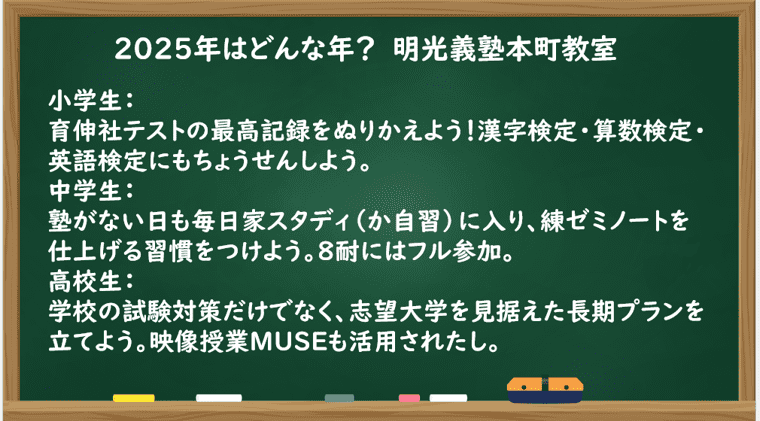 2025年はどんな年？ 明光義塾本町教室

小学生：
育伸社テストの最高記録をぬりかえよう！漢字検定・算数検定・英語検定にもちょうせんしよう。
中学生：
塾がない日も毎日家スタディ（か自習）に入り、練ゼミノートを仕上げる習慣をつけよう。8耐にはフル参加。
高校生：
学校の試験対策だけでなく、志望大学を見据えた長期プランを立てよう。映像授業MUSEも活用されたし。